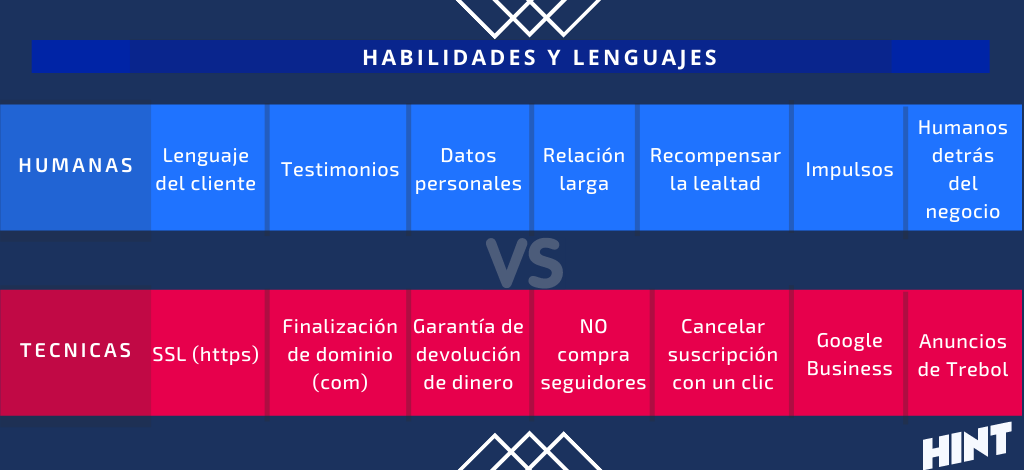 HABILIDADES Y LENGUAJES

| HUMANAS | Lenguaje del cliente | Testimonios | Datos personales | Relación larga | Recompensar la lealtad | Impulsos | Humanos detrás del negocio |
|---|---|---|---|---|---|---|---|

VS

| TECNICAS | SSL (https) | Finalización de dominio (com) | Garantía de devolución de dinero | NO compra seguidores | Cancelar suscripción con un clic | Google Business | Anuncios de Trebol |
|---|---|---|---|---|---|---|---|

HINT